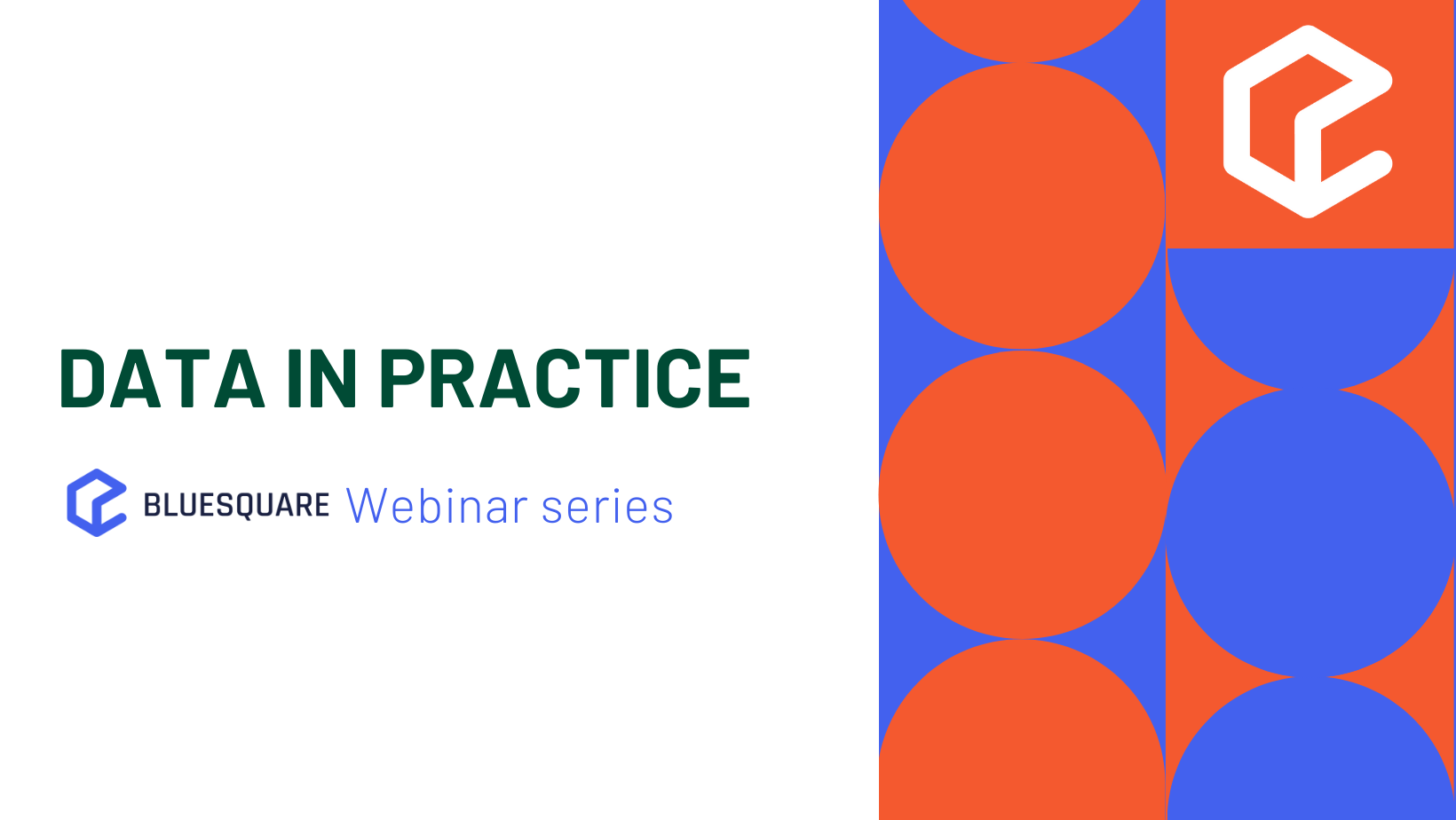 DATA IN PRACTICE

BLUESQUARE Webinar series